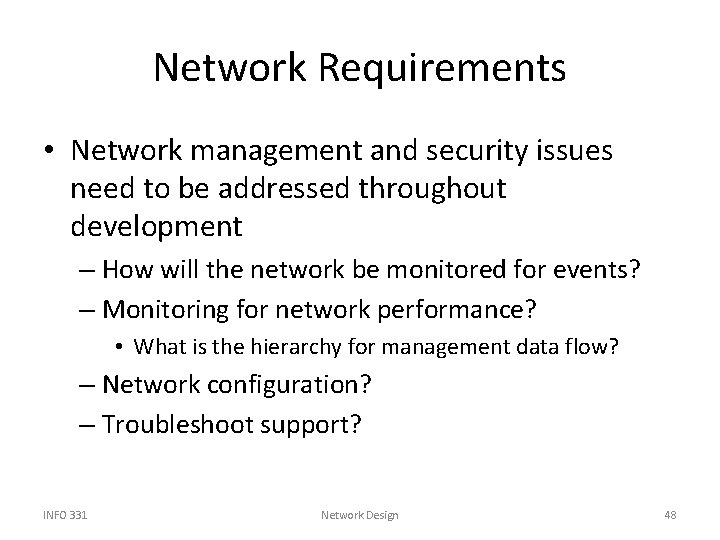 Network Requirements

• Network management and security issues need to be addressed throughout development

– How will the network be monitored for events?

– Monitoring for network performance?

• What is the hierarchy for management data flow?

– Network configuration?

– Troubleshoot support?

INFO 331

Network Design

48